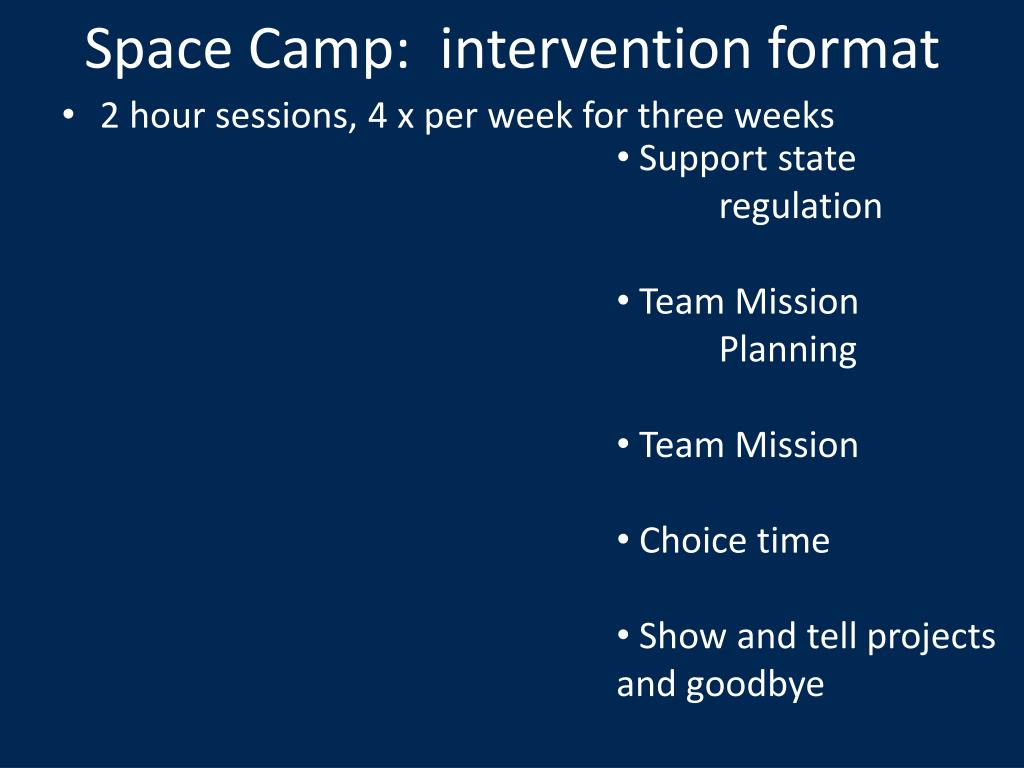 Space Camp:  intervention format

• 2 hour sessions, 4 x per week for three weeks

• Support state regulation

• Team Mission Planning

• Team Mission

• Choice time

• Show and tell projects and goodbye